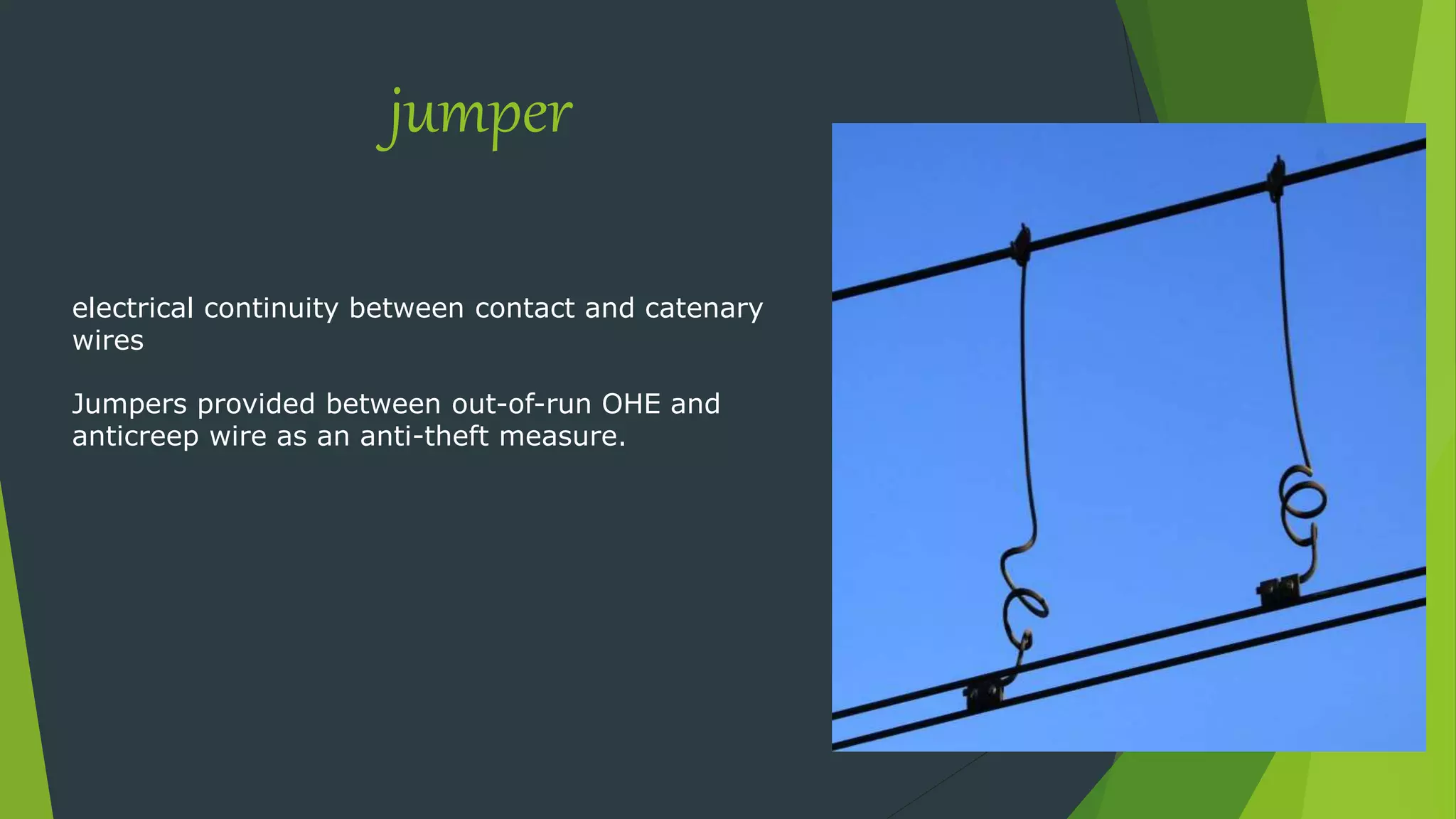 jumper

electrical continuity between contact and catenary wires

Jumpers provided between out-of-run OHE and anticreep wire as an anti-theft measure.